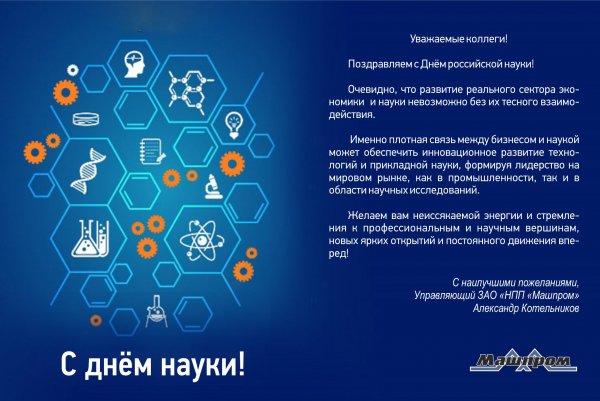 Уважаемые коллеги!

Поздравляем с Днём российской науки!

Очевидно, что развитие реального сектора экономики и науки невозможно без их тесного взаимодействия.

Именно плотная связь между бизнесом и наукой может обеспечить инновационное развитие технологий и прикладной науки, формируя лидерство на мировом рынке, как в промышленности, так и в области научных исследований.

Желаем вам неиссякаемой энергии и стремления к профессиональным и научным вершинам, новых ярких открытий и постоянного движения вперед!

С наилучшими пожеланиями,
Управляющий ЗАО «НПП «Машпром»
Александр Котельников

С днём науки!

Машпром